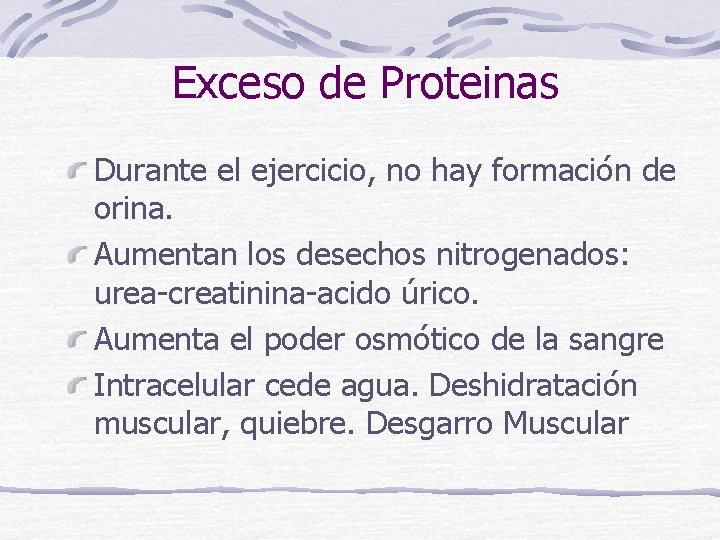 Exceso de Proteinas

Durante el ejercicio, no hay formación de orina.

Aumentan los desechos nitrogenados: urea-creatinina-acido úrico.

Aumenta el poder osmótico de la sangre

Intracelular cede agua. Deshidratación muscular, quiebre. Desgarro Muscular